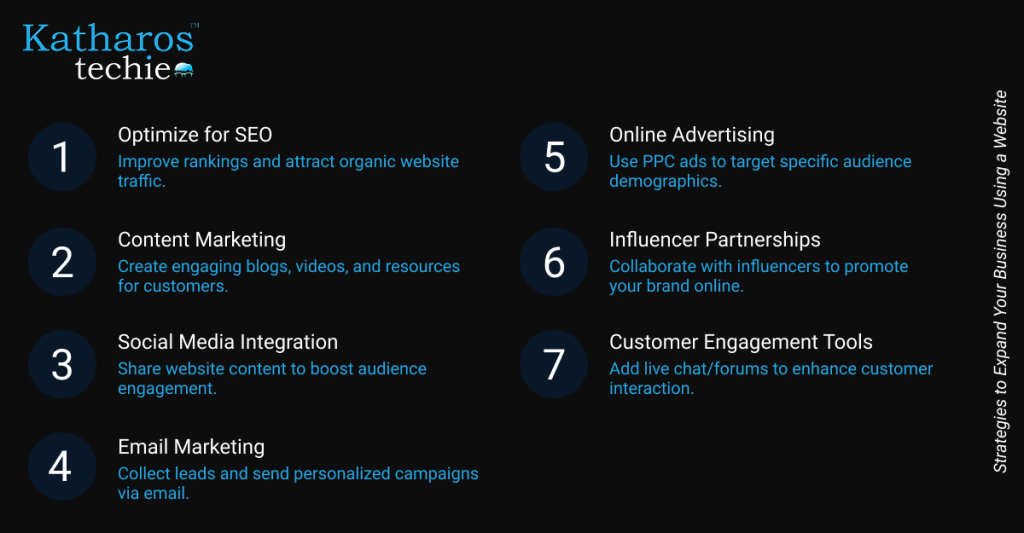 Katharos™
techie

1
Optimize for SEO
Improve rankings and attract organic website traffic.

2
Content Marketing
Create engaging blogs, videos, and resources for customers.

3
Social Media Integration
Share website content to boost audience engagement.

4
Email Marketing
Collect leads and send personalized campaigns via email.

5
Online Advertising
Use PPC ads to target specific audience demographics.

6
Influencer Partnerships
Collaborate with influencers to promote your brand online.

7
Customer Engagement Tools
Add live chat/forums to enhance customer interaction.

Strategies to Expand Your Business Using a Website